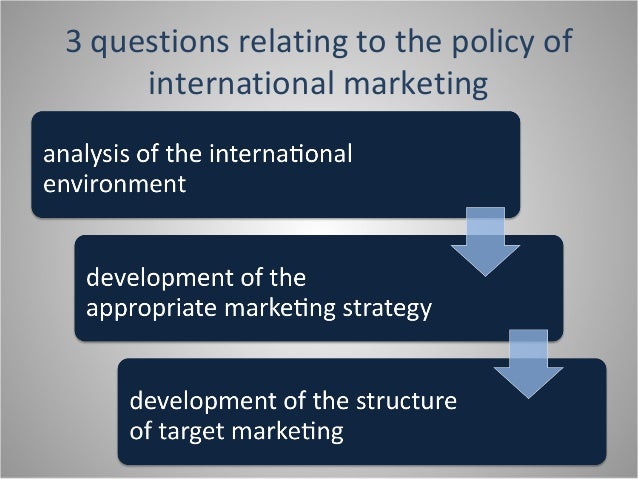 3 questions relating to the policy of international marketing

analysis of the international environment

development of the appropriate marketing strategy

development of the structure of target marketing